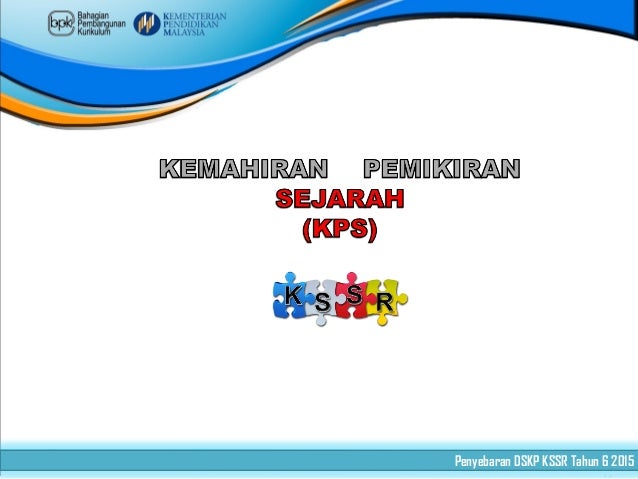 bpk Bahagian Pembangunan Kurikulum

KEMENTERIAN PENDIDIKAN MALAYSIA

KEMAHIRAN PEMIKIRAN SEJARAH (KPS)

K S S R

Penyebaran DSKP KSSR Tahun 6 2015